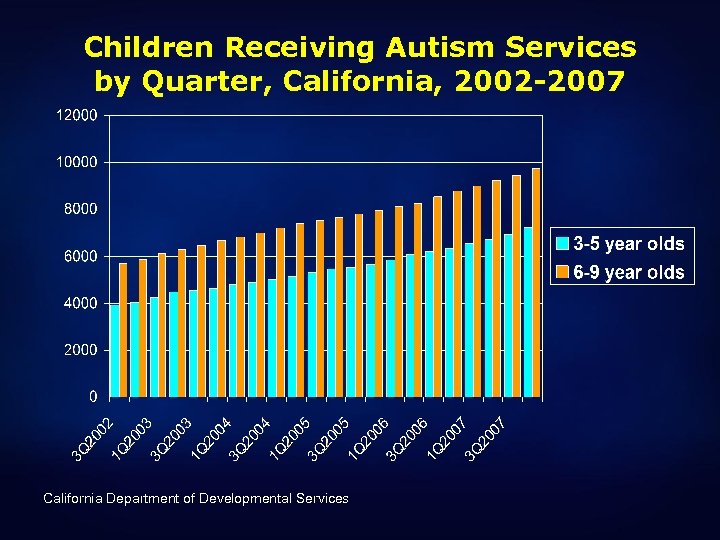 Children Receiving Autism Services by Quarter, California, 2002-2007

12000
10000
8000
6000
4000
2000
0

3Q2002
1Q2003
3Q2003
1Q2004
3Q2004
1Q2005
3Q2005
1Q2006
3Q2006
1Q2007
3Q2007

3-5 year olds
6-9 year olds

California Department of Developmental Services